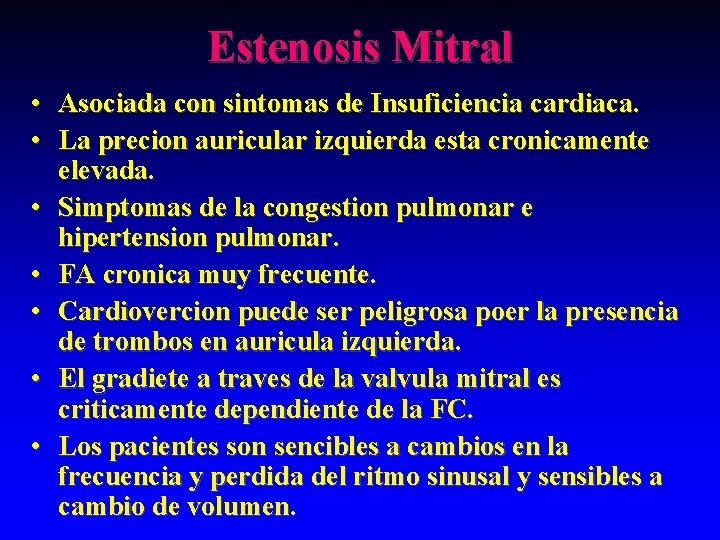 Estenosis Mitral

• Asociada con sintomas de Insuficiencia cardiaca.
• La precion auricular izquierda esta cronicamente elevada.
• Simptomas de la congestion pulmonar e hipertension pulmonar.
• FA cronica muy frecuente.
• Cardiovercion puede ser peligrosa poer la presencia de trombos en auricula izquierda.
• El gradiete a traves de la valvula mitral es criticamente dependiente de la FC.
• Los pacientes son sencibles a cambios en la frecuencia y perdida del ritmo sinusal y sensibles a cambio de volumen.